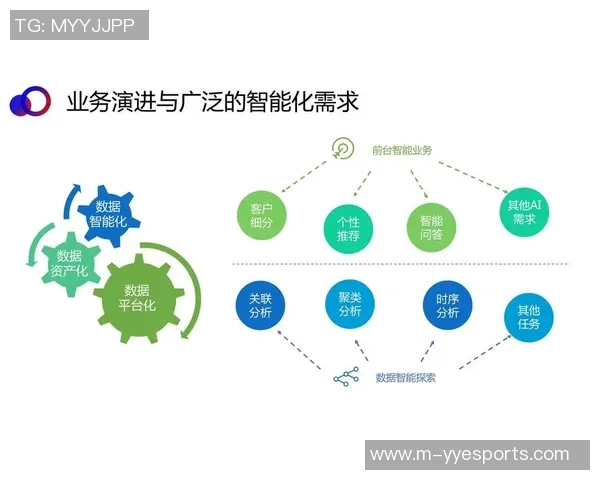 TG: MYYJJPP

业务演进与广泛的智能化需求

数据智能化

数据资产化

数据平台化

前台智能业务

客户细分

个性推荐

智能问答

其他AI需求

关联分析

聚类分析

时序分析

其他任务

数据智能探索

www.m-yyesports.com